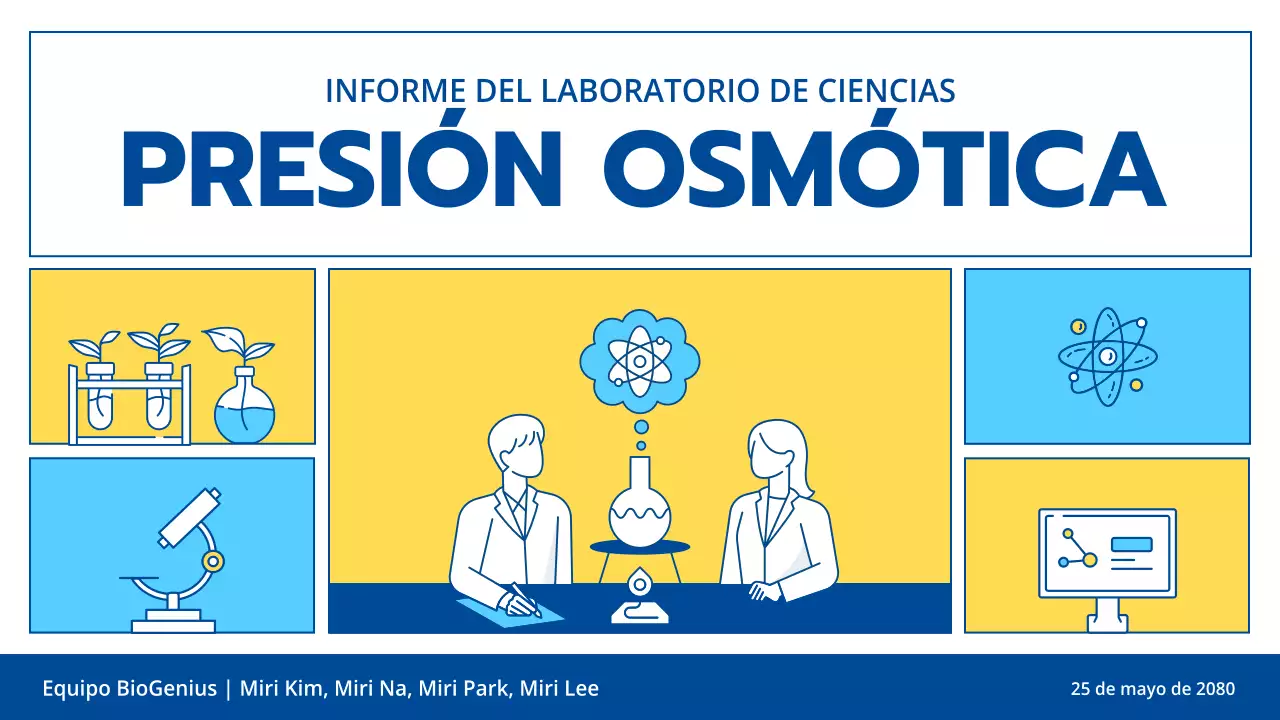 INFORME DEL LABORATORIO DE CIENCIAS
PRESIÓN OSMÓTICA

Equipo BioGenius | Miri Kim, Miri Na, Miri Park, Miri Lee
25 de mayo de 2080